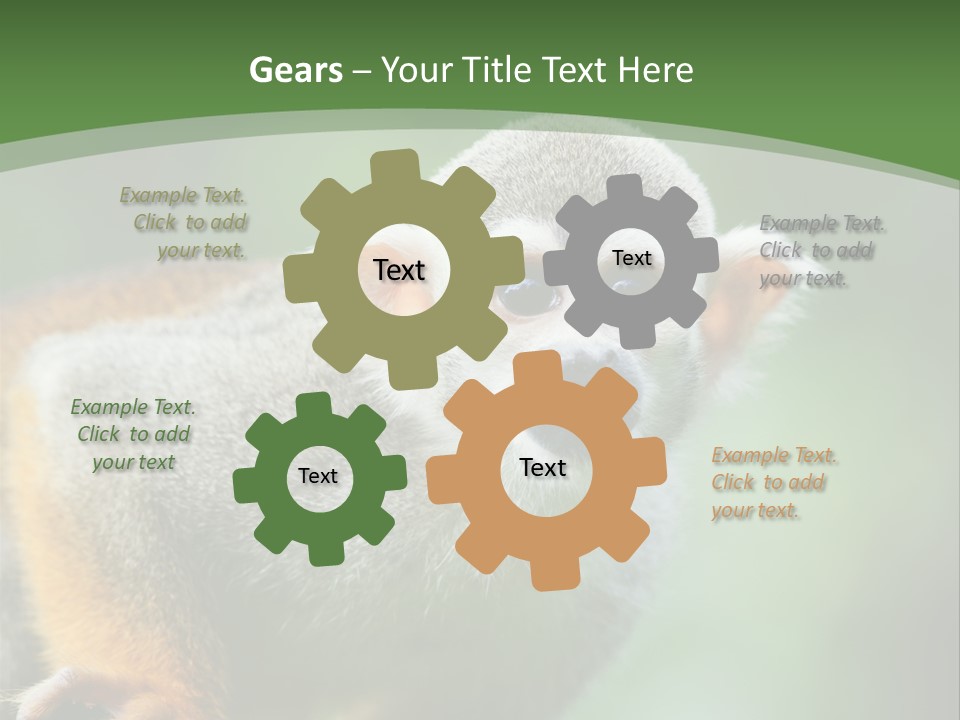 Gears – Your Title Text Here

Example Text. Click to add your text.

Text

Text

Example Text. Click to add your text.

Example Text. Click to add your text

Text

Text

Example Text. Click to add your text.